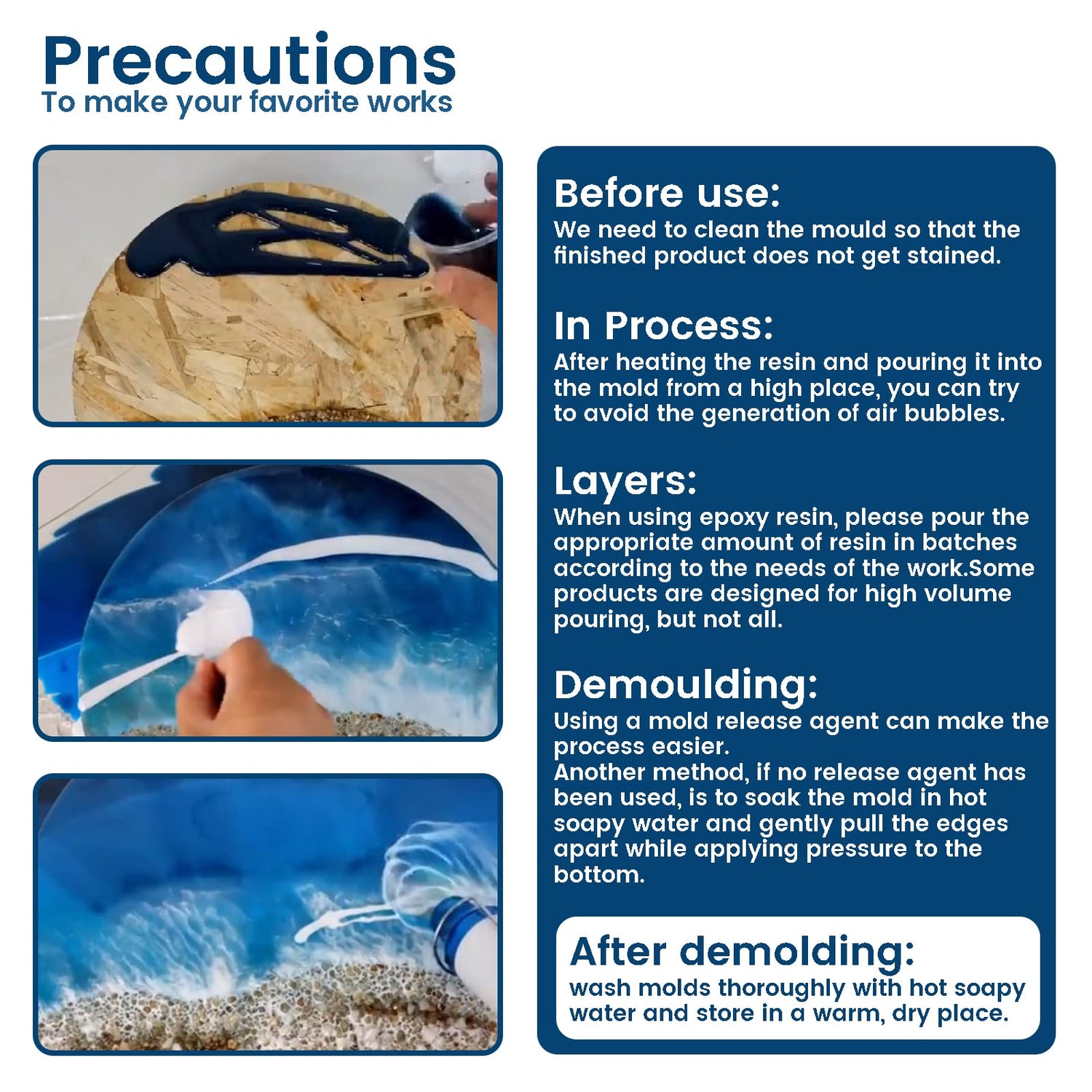 Precautions
To make your favorite works

Before use:
We need to clean the mould so that the finished product does not get stained.

In Process:
After heating the resin and pouring it into the mold from a high place, you can try to avoid the generation of air bubbles.

Layers:
When using epoxy resin, please pour the appropriate amount of resin in batches according to the needs of the work.Some products are designed for high volume pouring, but not all.

Demoulding:
Using a mold release agent can make the process easier.
Another method, if no release agent has been used, is to soak the mold in hot soapy water and gently pull the edges apart while applying pressure to the bottom.

After demolding:
wash molds thoroughly with hot soapy water and store in a warm, dry place.